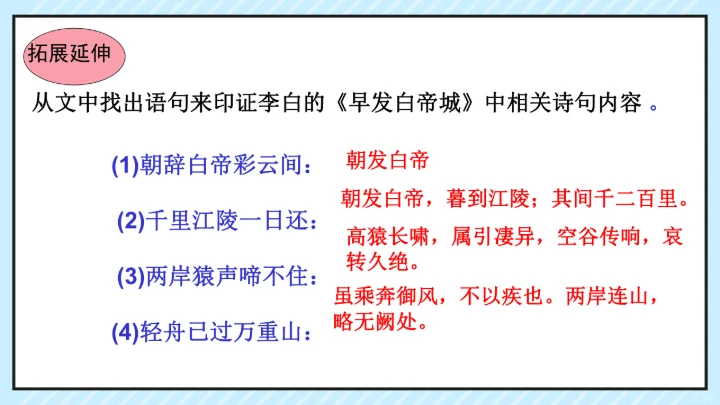 拓展延伸

从文中找出语句来印证李白的《早发白帝城》中相关诗句内容 。

(1)朝辞白帝彩云间：

朝发白帝

(2)千里江陵一日还：

朝发白帝，暮到江陵；其间千二百里。

(3)两岸猿声啼不住：

高猿长啸，属引凄异，空谷传响，哀转久绝。

(4)轻舟已过万重山：

虽乘奔御风，不以疾也。两岸连山，略无阙处。